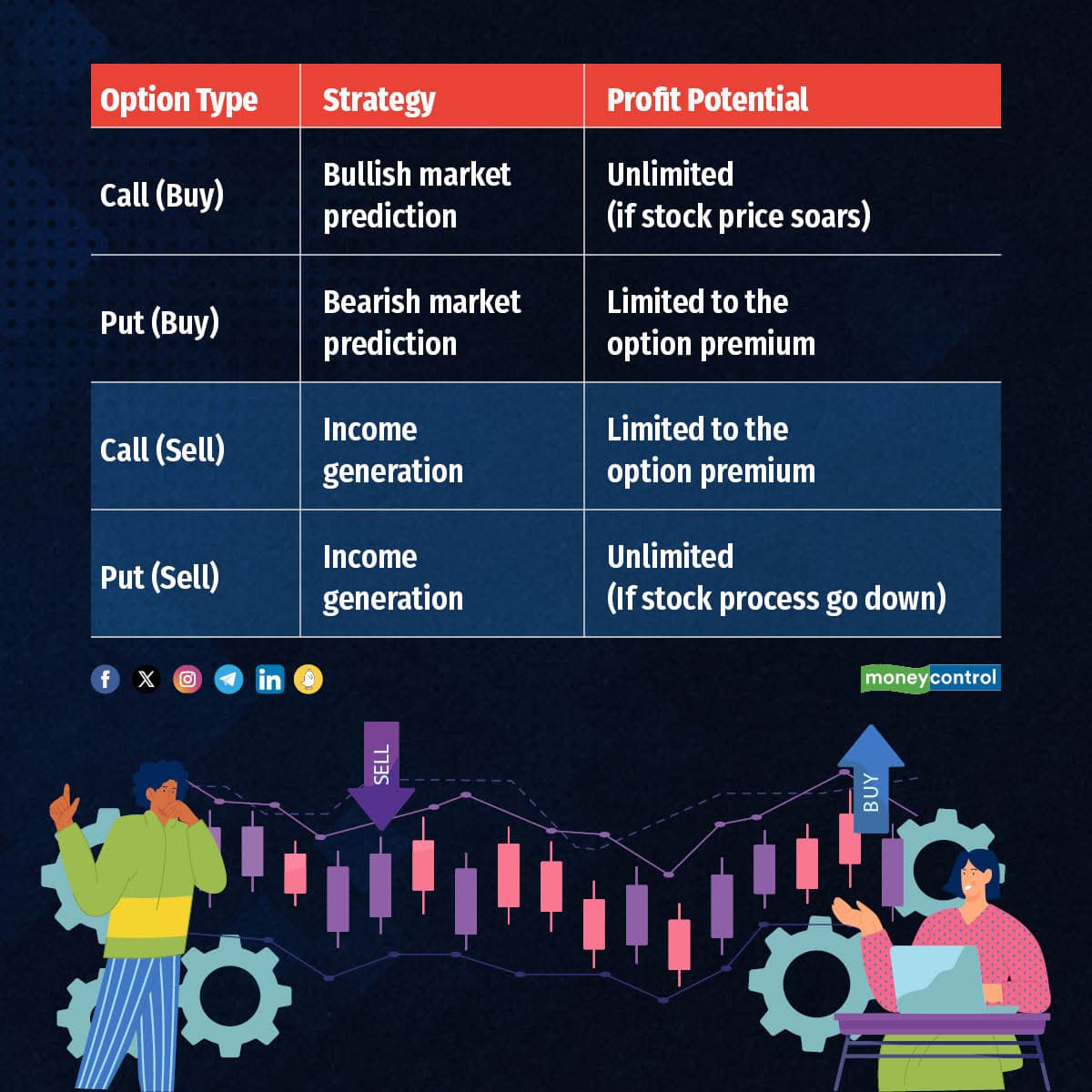 | Option Type | Strategy | Profit Potential |
|---|---|---|
| Call (Buy) | Bullish market prediction | Unlimited (if stock price soars) |
| Put (Buy) | Bearish market prediction | Limited to the option premium |
| Call (Sell) | Income generation | Limited to the option premium |
| Put (Sell) | Income generation | Unlimited (If stock process go down) |

moneycontrol

SELL

BUY